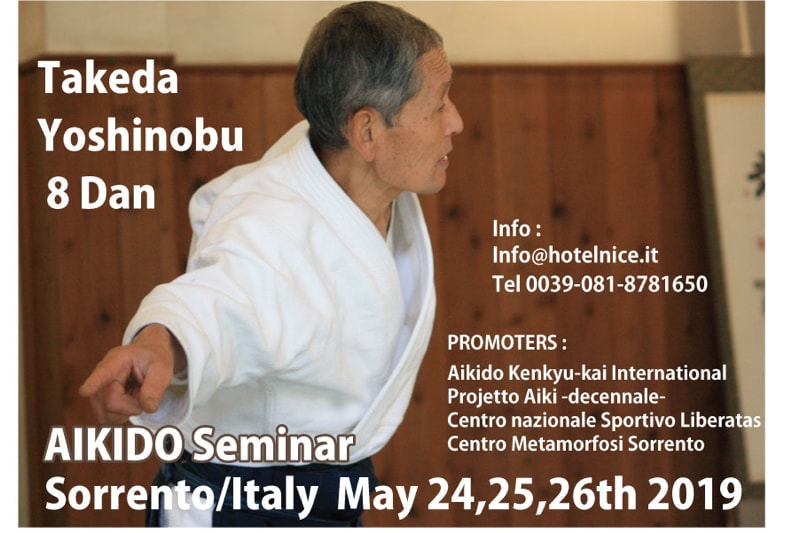 Takeda
Yoshinobu
8 Dan

Info :
Info@hotelnice.it
Tel 0039-081-8781650

PROMOTERS :
Aikido Kenkyu-kai International
Projetto Aiki -decennale-
Centro nazionale Sportivo Liberatas
Centro Metamorfosi Sorrento

AIKIDO Seminar
Sorrento/Italy May 24,25,26th 2019